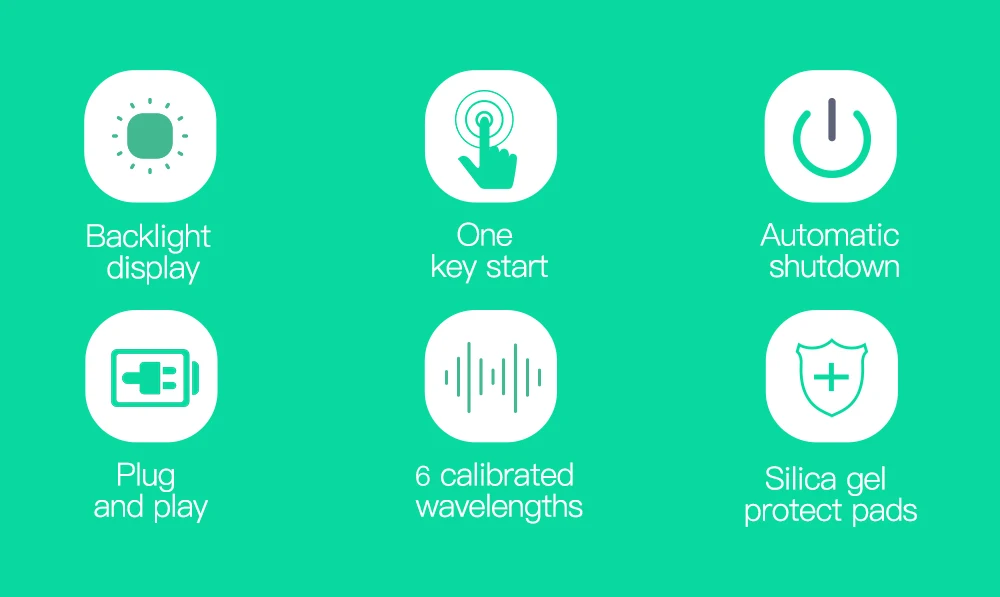 Backlight display

One key start

Automatic shutdown

Plug and play

6 calibrated wavelengths

Silica gel protect pads